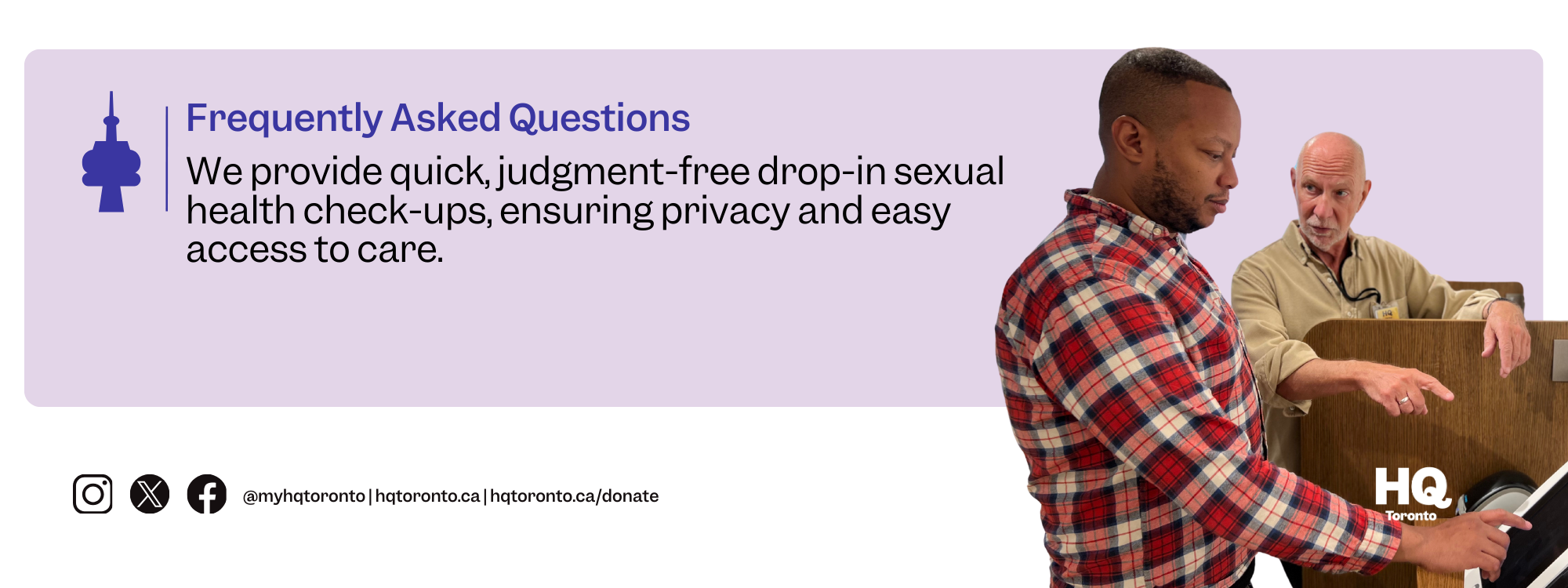 Frequently Asked Questions

We provide quick, judgment-free drop-in sexual health check-ups, ensuring privacy and easy access to care.

@myhqtoronto | hqtoronto.ca | hqtoronto.ca/donate

HQ
Toronto